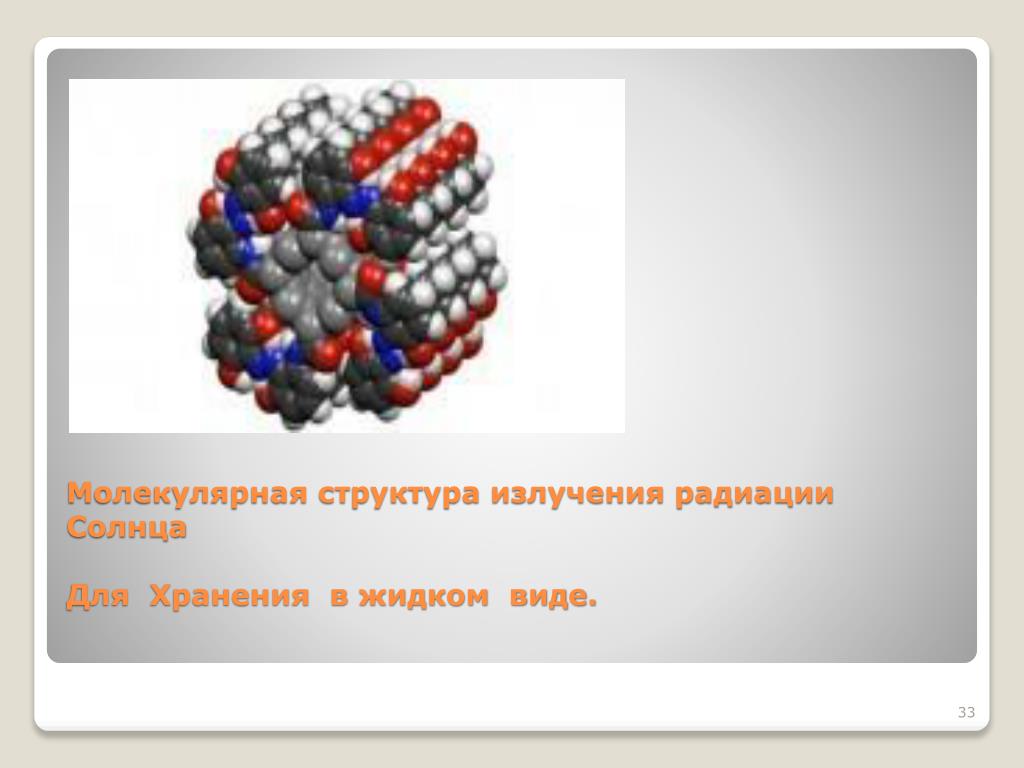 Молекулярная структура излучения радиации Солнца

Для Хранения в жидком виде.

33